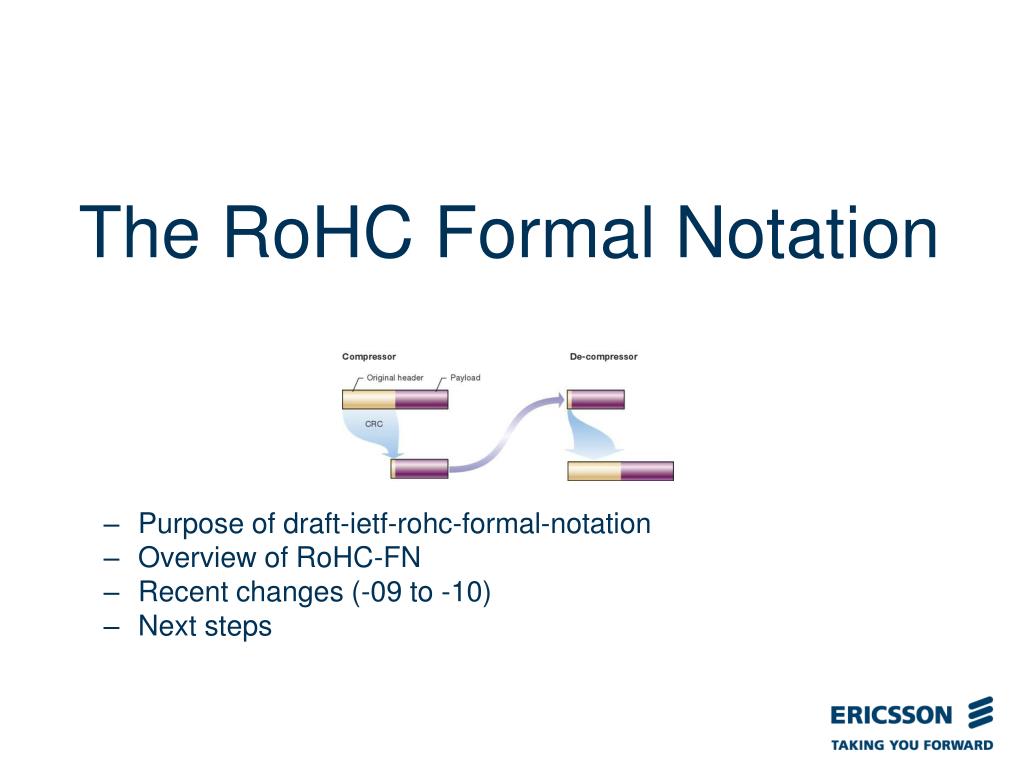 The RoHC Formal Notation

Compressor

Original header

Payload

CRC

De-compressor

– Purpose of draft-ietf-rohc-formal-notation
– Overview of RoHC-FN
– Recent changes (-09 to -10)
– Next steps

ERICSSON
TAKING YOU FORWARD